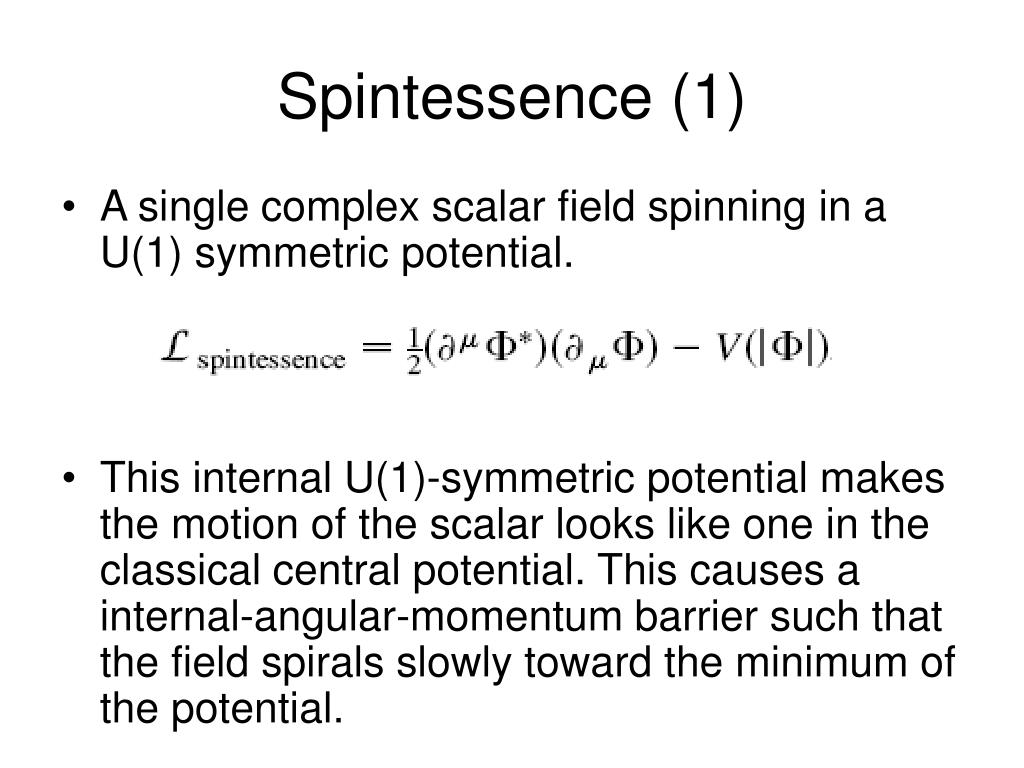 Spintessence (1)

• A single complex scalar field spinning in a U(1) symmetric potential.

$\mathcal{L}_{\text{spintessence}} = \frac{1}{2}(\partial^{\mu}\Phi^{*})(\partial_{\mu}\Phi) - V(|\Phi|)$

• This internal U(1)-symmetric potential makes the motion of the scalar looks like one in the classical central potential. This causes a internal-angular-momentum barrier such that the field spirals slowly toward the minimum of the potential.